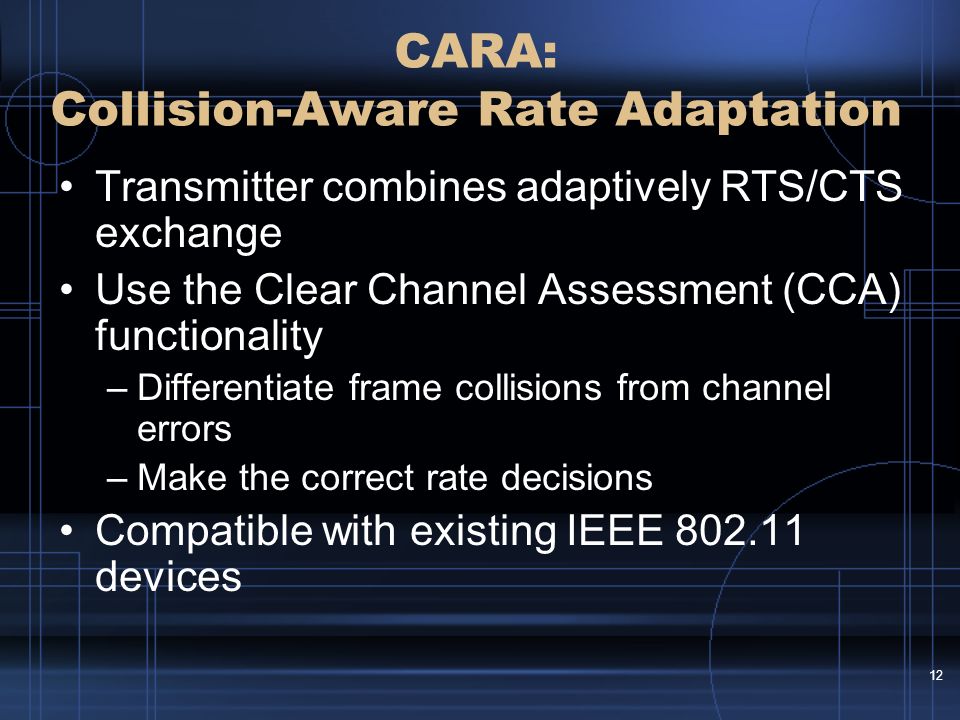 CARA:
Collision-Aware Rate Adaptation

• Transmitter combines adaptively RTS/CTS exchange
• Use the Clear Channel Assessment (CCA) functionality
– Differentiate frame collisions from channel errors
– Make the correct rate decisions
• Compatible with existing IEEE 802.11 devices

12